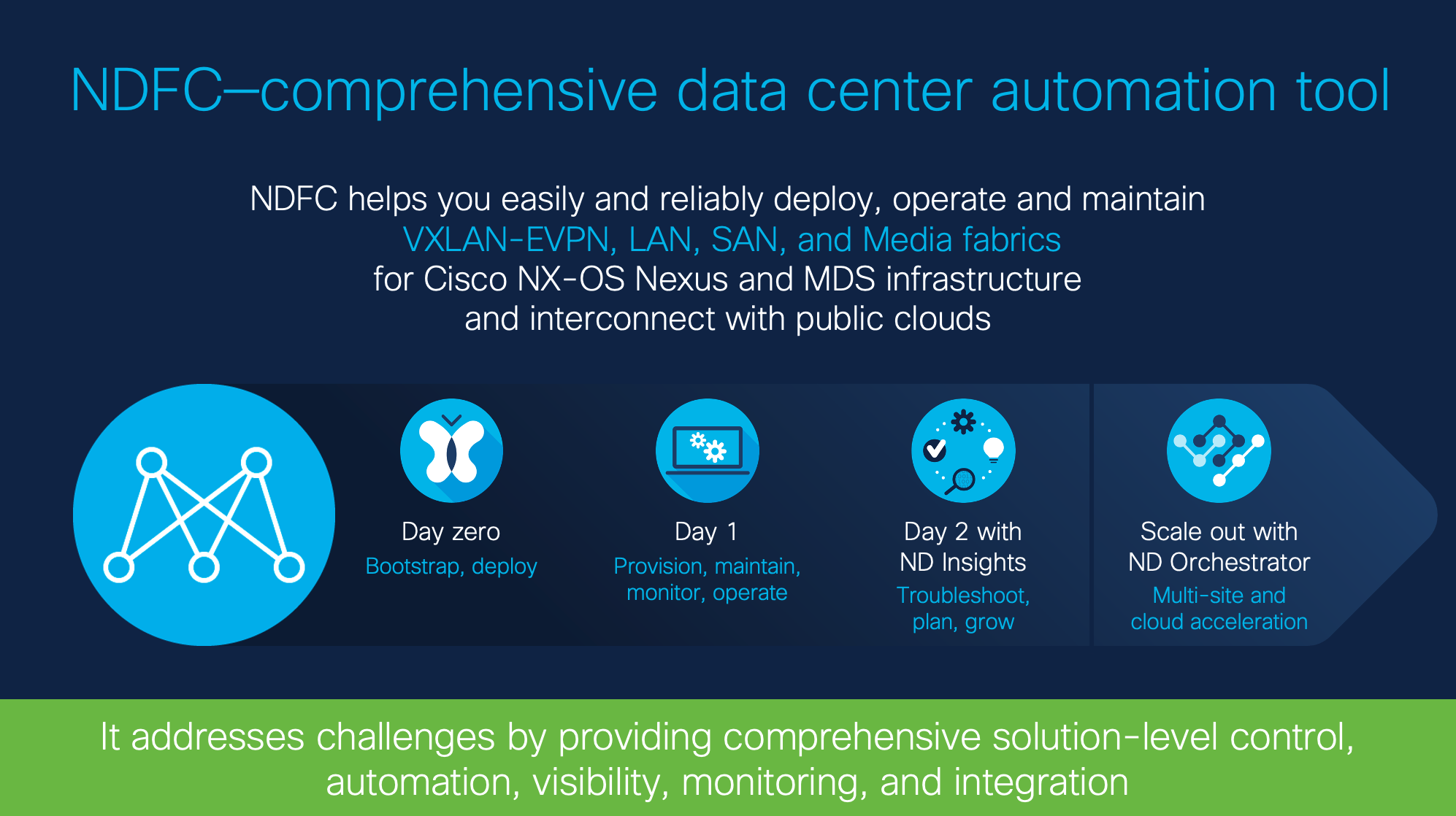 NDFC—comprehensive data center automation tool

NDFC helps you easily and reliably deploy, operate and maintain VXLAN-EVPN, LAN, SAN, and Media fabrics for Cisco NX-OS Nexus and MDS infrastructure and interconnect with public clouds

Day zero
Bootstrap, deploy

Day 1
Provision, maintain, monitor, operate

Day 2 with ND Insights
Troubleshoot, plan, grow

Scale out with ND Orchestrator
Multi-site and cloud acceleration

It addresses challenges by providing comprehensive solution-level control, automation, visibility, monitoring, and integration